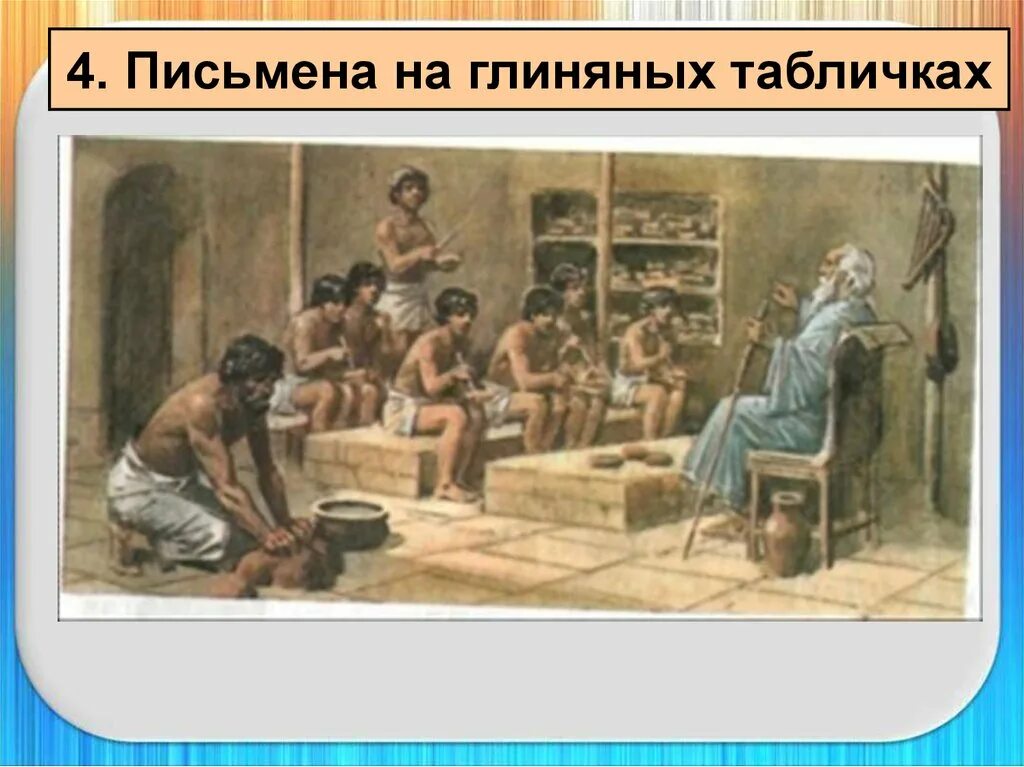 4. Письмена на глиняных табличках